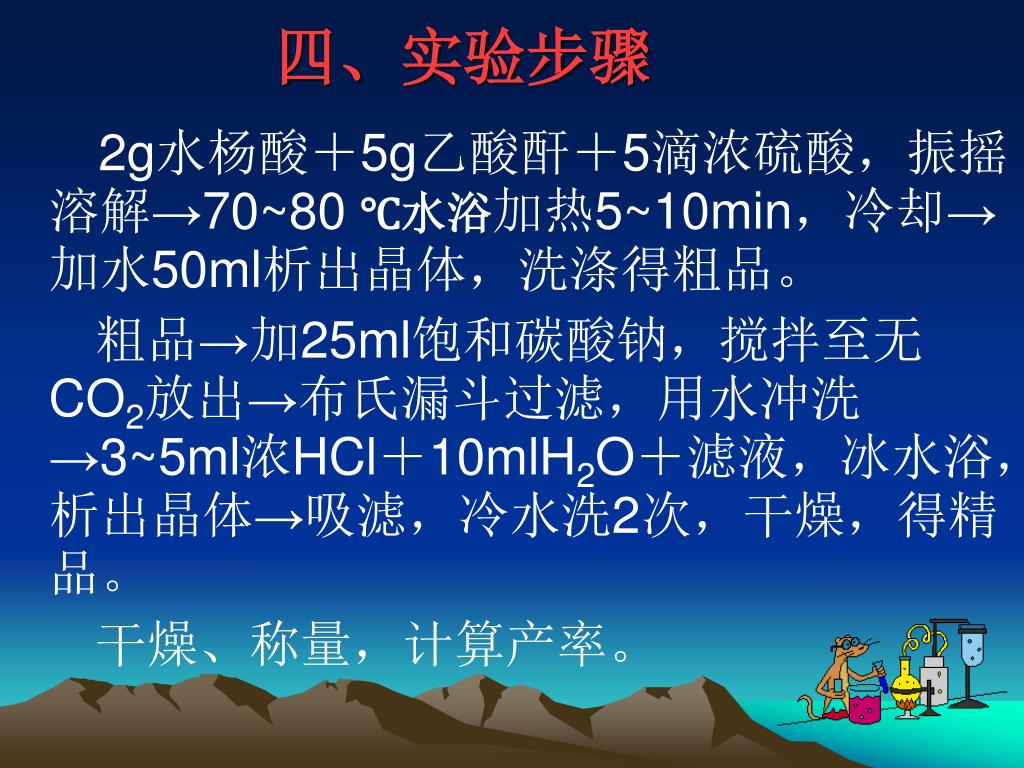 四、实验步骤

2g水杨酸＋5g乙酸酐＋5滴浓硫酸，振摇溶解→70~80 ℃水浴加热5~10min，冷却→加水50ml析出晶体，洗涤得粗品。

粗品→加25ml饱和碳酸钠，搅拌至无$CO_2$放出→布氏漏斗过滤，用水冲洗→3~5ml浓HCl＋10ml$H_2O$＋滤液，冰水浴，析出晶体→吸滤，冷水洗2次，干燥，得精品。

干燥、称量，计算产率。